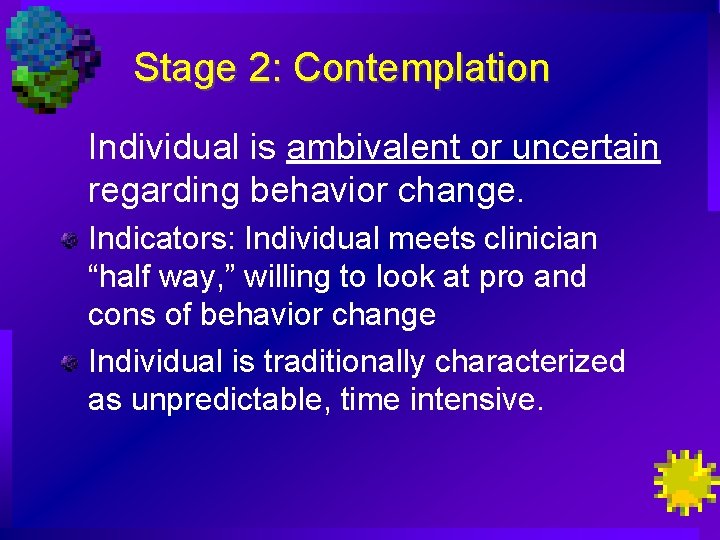 Stage 2: Contemplation

Individual is ambivalent or uncertain regarding behavior change.

Indicators: Individual meets clinician “half way,” willing to look at pro and cons of behavior change

Individual is traditionally characterized as unpredictable, time intensive.